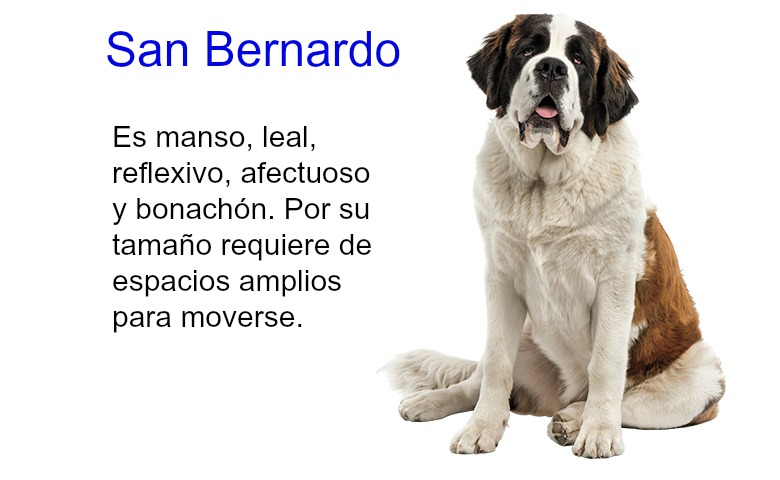 San Bernardo

Es manso, leal, reflexivo, afectuoso y bonachón. Por su tamaño requiere de espacios amplios para moverse.